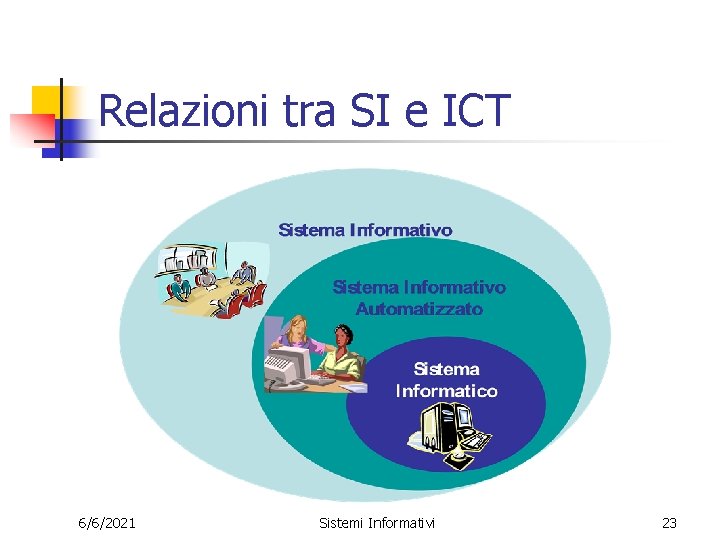 Relazioni tra SI e ICT

Sistema Informativo

Sistema Informativo Automatizzato

Sistema Informatico

6/6/2021

Sistemi Informativi

23